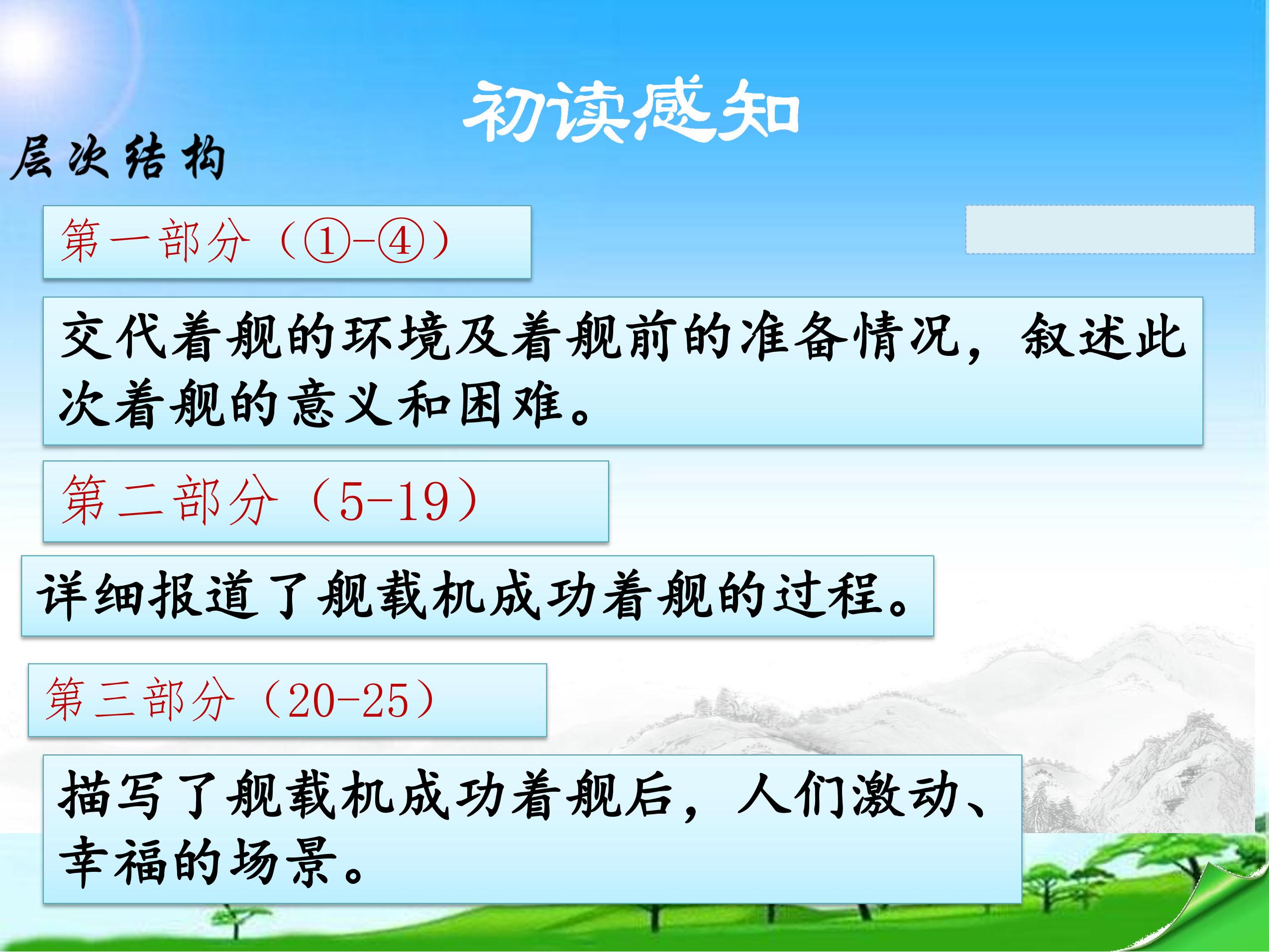 初读感知

层次结构

第一部分（①-④）

交代着舰的环境及着舰前的准备情况，叙述此次着舰的意义和困难。

第二部分（5-19）

详细报道了舰载机成功着舰的过程。

第三部分（20-25）

描写了舰载机成功着舰后，人们激动、幸福的场景。